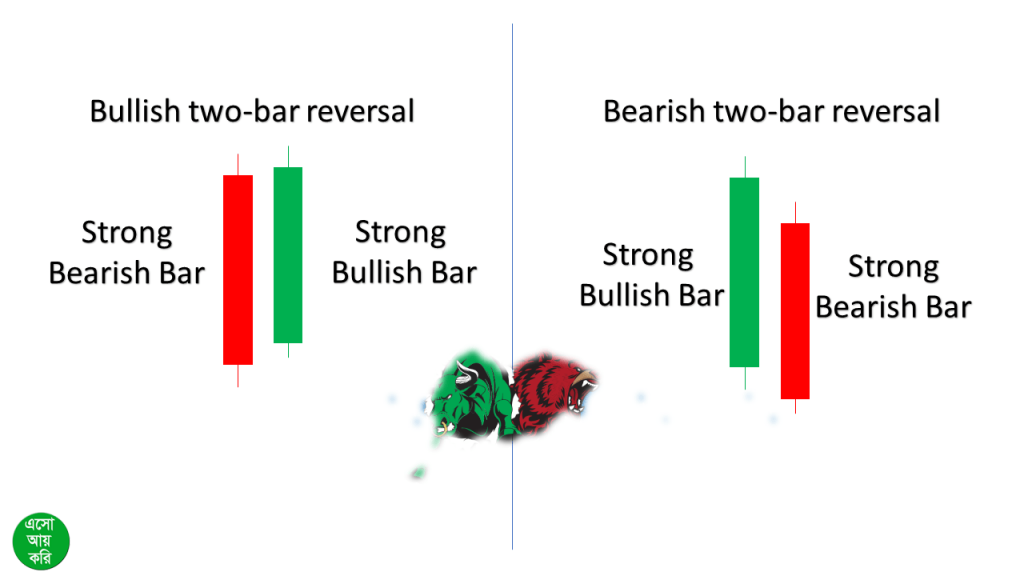 Bullish two-bar reversal

Strong Bearish Bar

Strong Bullish Bar

Bearish two-bar reversal

Strong Bullish Bar

Strong Bearish Bar

এসো আয় করি